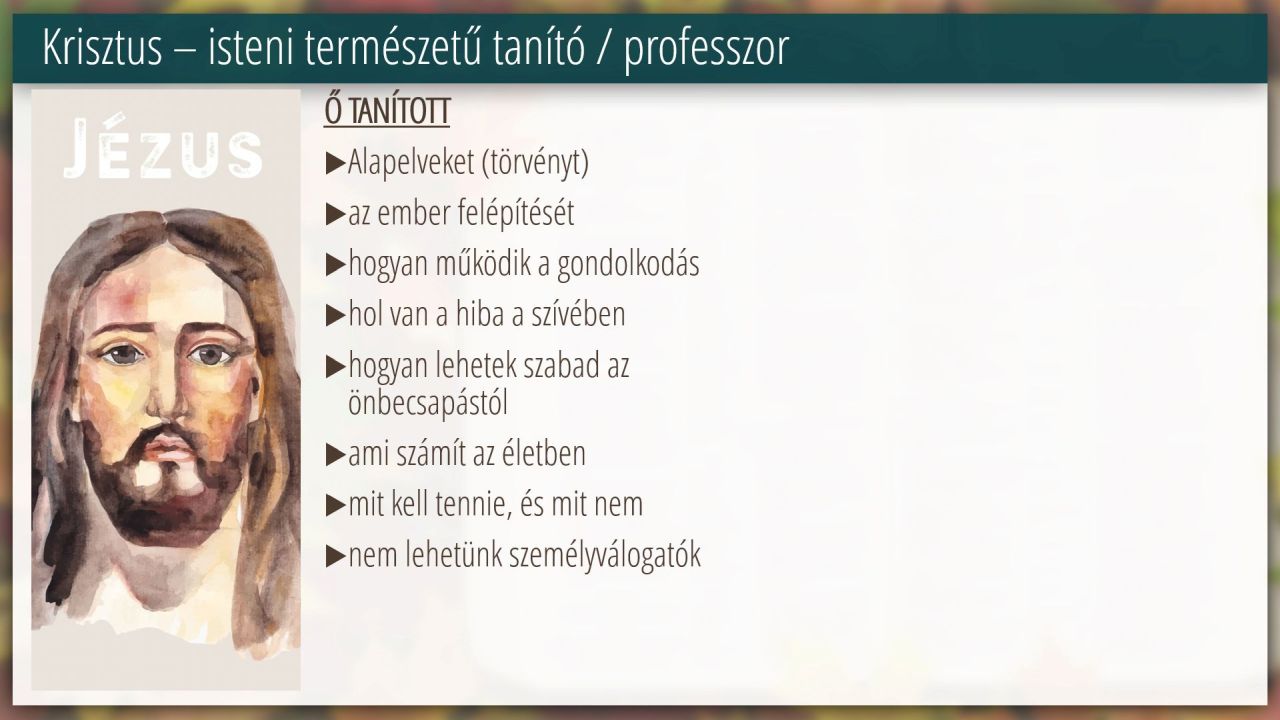 Krisztus – isteni természetű tanító / professzor

JÉZUS

Ő TANÍTOTT

▶Alapelveket (törvényt)

▶az ember felépítését

▶hogyan működik a gondolkodás

▶hol van a hiba a szívében

▶hogyan lehetek szabad az önbecsapástól

▶ami számít az életben

▶mit kell tennie, és mit nem

▶nem lehetünk személyválogatók